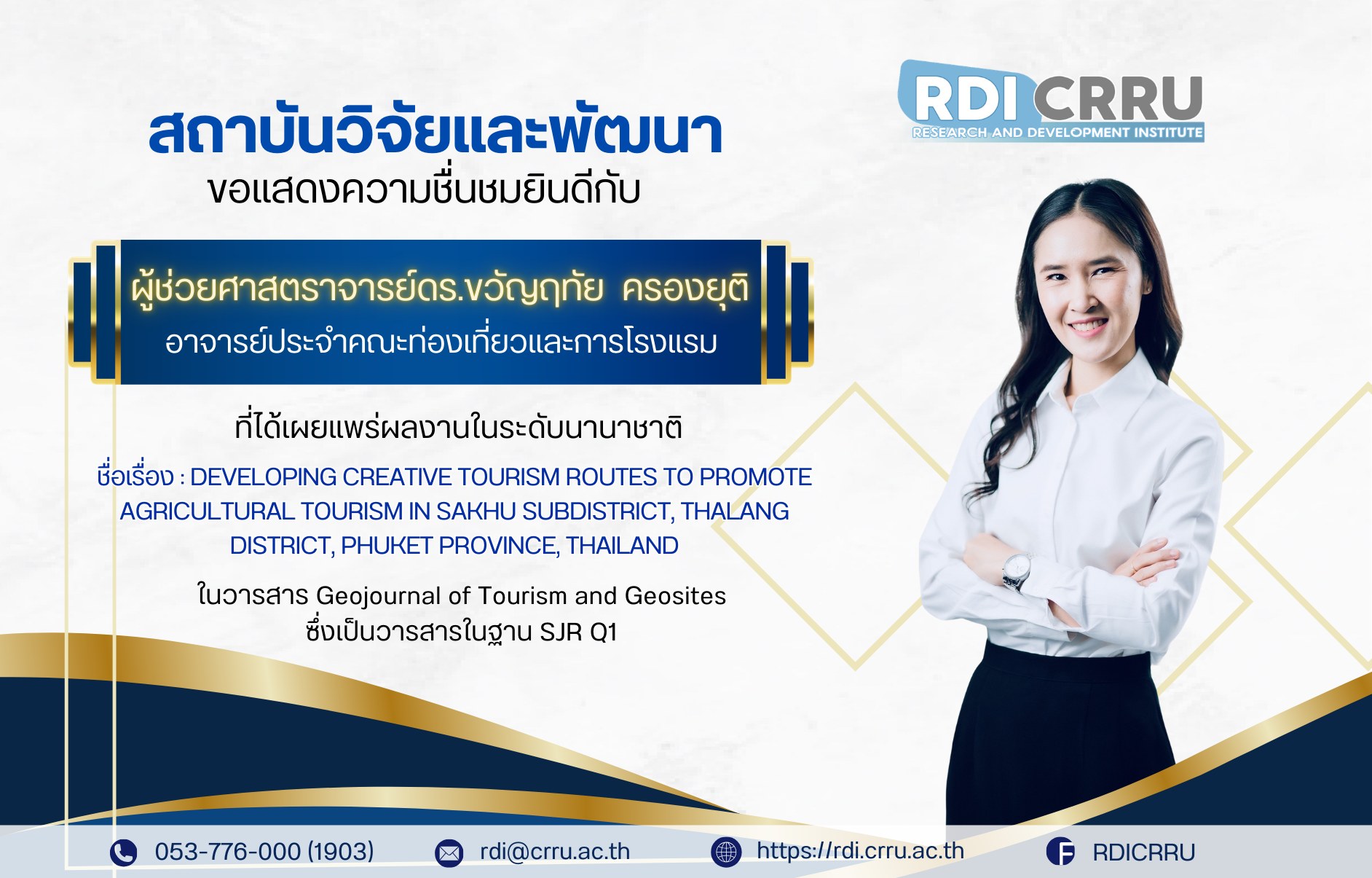 RDI CRRU
RESEARCH AND DEVELOPMENT INSTITUTE

สถาบันวิจัยและพัฒนา
ขอแสดงความชื่นชมยินดีกับ

ผู้ช่วยศาสตราจารย์ดร.ขวัญฤทัย ครองยุติ
อาจารย์ประจำคณะท่องเที่ยวและการโรงแรม

ที่ได้เผยแพร่ผลงานในระดับนานาชาติ

ชื่อเรื่อง : DEVELOPING CREATIVE TOURISM ROUTES TO PROMOTE AGRICULTURAL TOURISM IN SAKHU SUBDISTRICT, THALANG DISTRICT, PHUKET PROVINCE, THAILAND

ในวารสาร Geojournal of Tourism and Geosites
ซึ่งเป็นวารสารในฐาน SJR Q1

053-776-000 (1903) rdi@crru.ac.th https://rdi.crru.ac.th RDICRRU